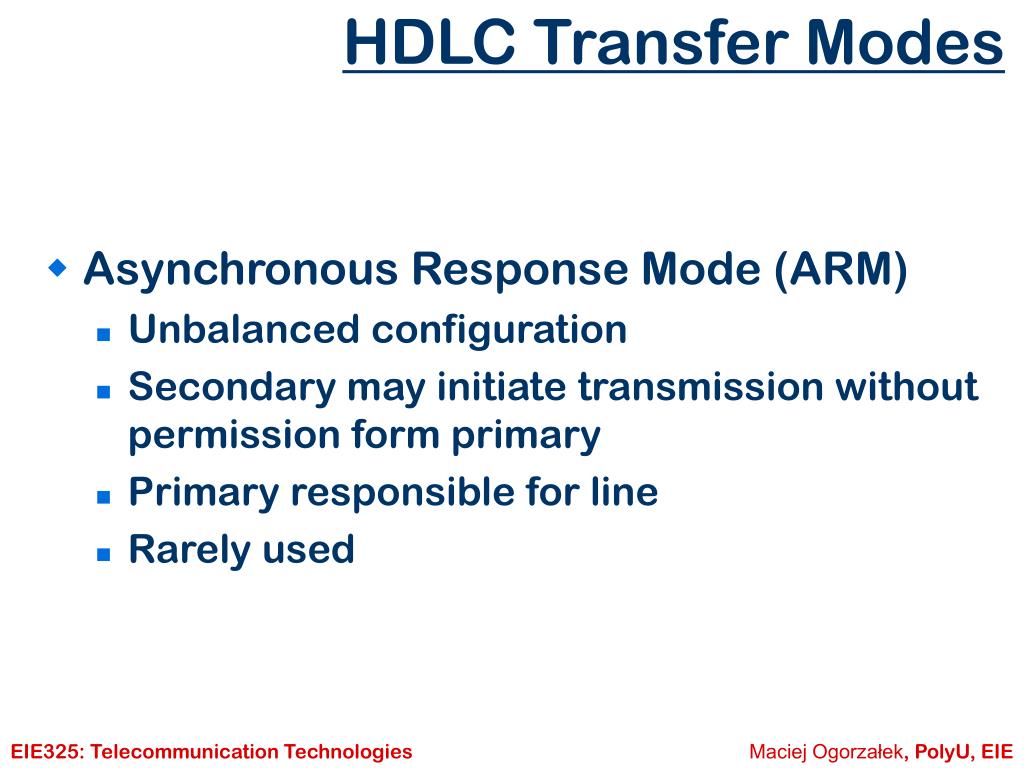 HDLC Transfer Modes

Asynchronous Response Mode (ARM)

Unbalanced configuration

Secondary may initiate transmission without permission form primary

Primary responsible for line

Rarely used

EIE325: Telecommunication Technologies

Maciej Ogorzałek, PolyU, EIE